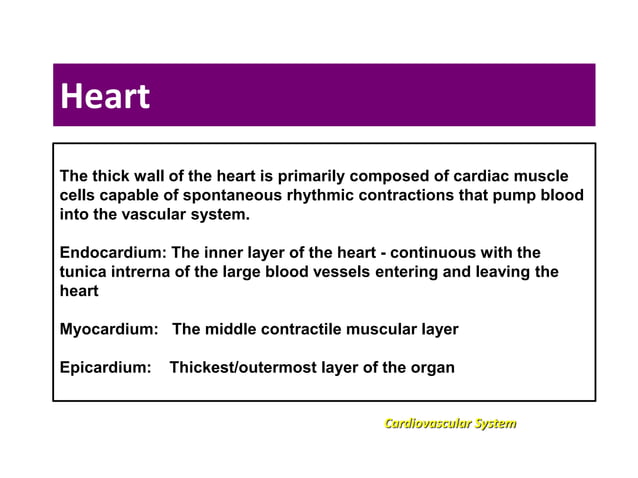 Heart

The thick wall of the heart is primarily composed of cardiac muscle cells capable of spontaneous rhythmic contractions that pump blood into the vascular system.

Endocardium: The inner layer of the heart - continuous with the tunica intrerna of the large blood vessels entering and leaving the heart

Myocardium: The middle contractile muscular layer

Epicardium: Thickest/outermost layer of the organ

Cardiovascular System